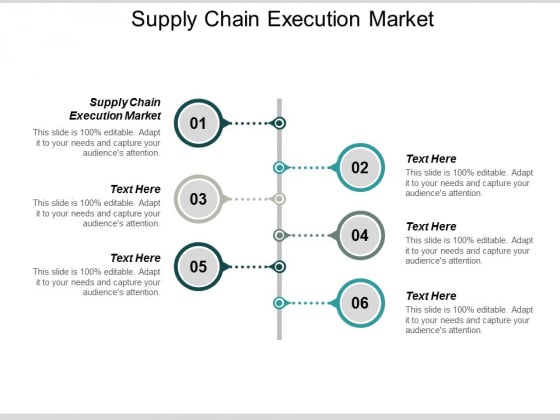 Supply Chain Execution Market

Supply Chain Execution Market
This slide is 100% editable. Adapt it to your needs and capture your audience's attention.

01

02

Text Here
This slide is 100% editable. Adapt it to your needs and capture your audience's attention.

Text Here
This slide is 100% editable. Adapt it to your needs and capture your audience's attention.

03

04

Text Here
This slide is 100% editable. Adapt it to your needs and capture your audience's attention.

Text Here
This slide is 100% editable. Adapt it to your needs and capture your audience's attention.

05

06

Text Here
This slide is 100% editable. Adapt it to your needs and capture your audience's attention.